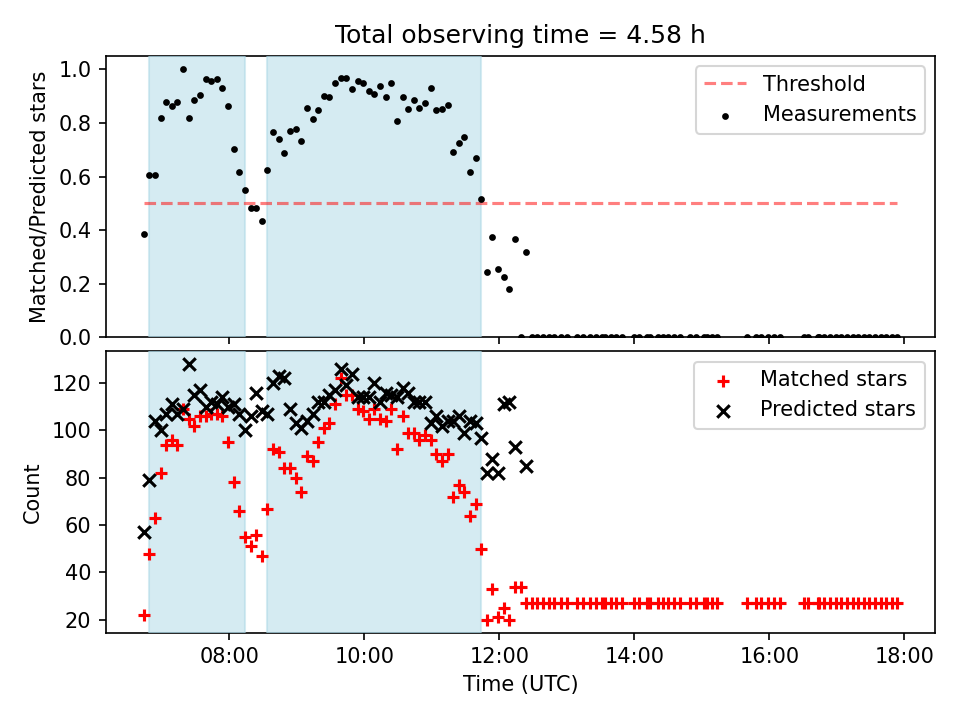 Total observing time = 4.58 h

Matched/Predicted stars

1.0
0.8
0.6
0.4
0.2
0.0

Threshold
Measurements

Count

120
100
80
60
40
20

Matched stars
Predicted stars

08:00
10:00
12:00
14:00
16:00
18:00

Time (UTC)